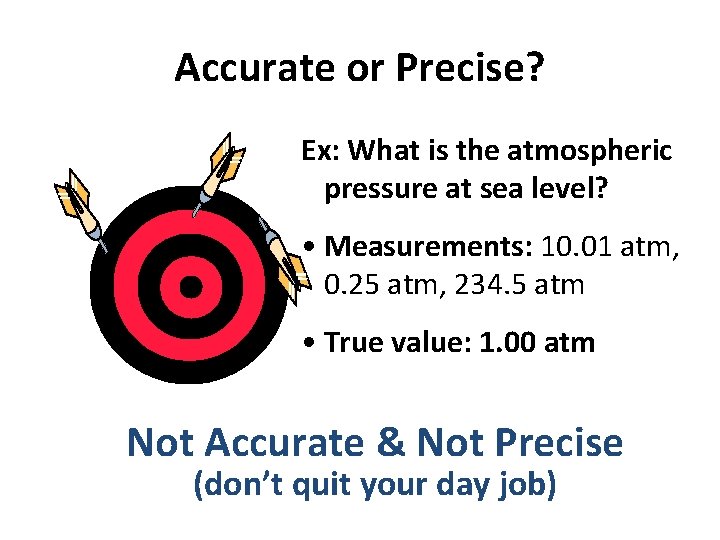 Accurate or Precise?

Ex: What is the atmospheric pressure at sea level?

• Measurements: 10.01 atm, 0.25 atm, 234.5 atm

• True value: 1.00 atm

Not Accurate & Not Precise
(don't quit your day job)